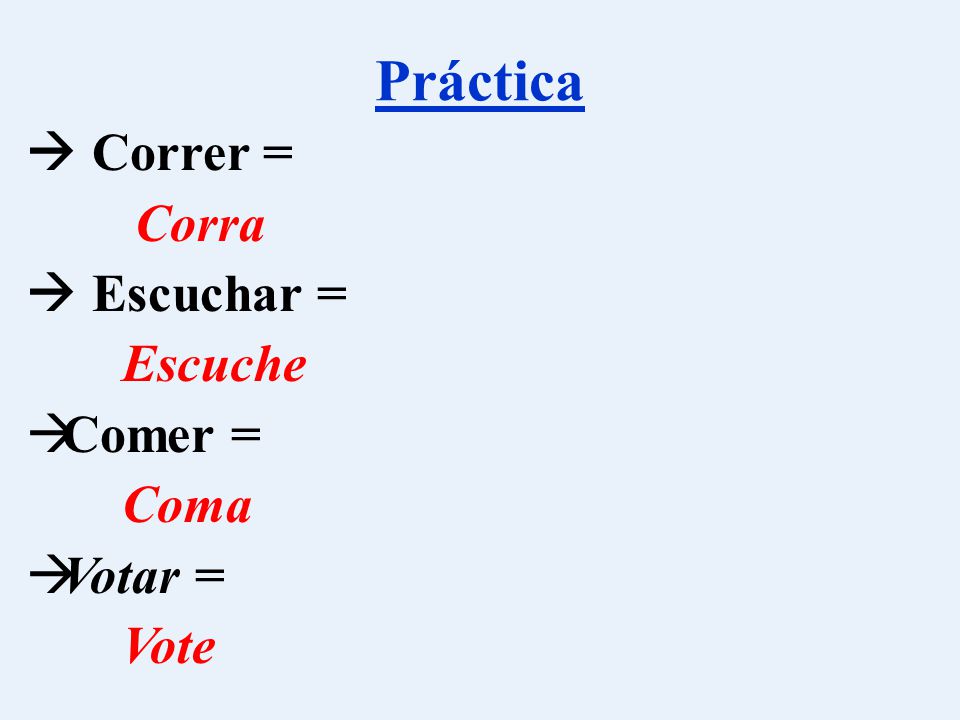 Práctica

→ Correr =
Corra

→ Escuchar =
Escuche

→Comer =
Coma

→Votar =
Vote